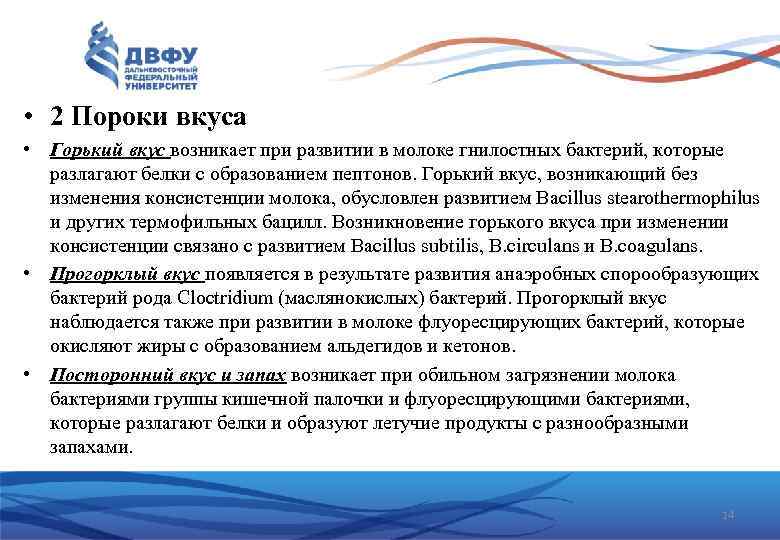 ДВФУ
ДАЛЬНЕВОСТОЧНЫЙ ФЕДЕРАЛЬНЫЙ УНИВЕРСИТЕТ

• 2 Пороки вкуса

• Горький вкус возникает при развитии в молоке гнилостных бактерий, которые разлагают белки с образованием пептонов. Горький вкус, возникающий без изменения консистенции молока, обусловлен развитием Bacillus stearothermophilus и других термофильных бацилл. Возникновение горького вкуса при изменении консистенции связано с развитием Bacillus subtilis, B.circulans и B.coagulans.

• Прогорклый вкус появляется в результате развития анаэробных спорообразующих бактерий рода Cloctridium (маслянокислых) бактерий. Прогорклый вкус наблюдается также при развитии в молоке флуоресцирующих бактерий, которые окисляют жиры с образованием альдегидов и кетонов.

• Посторонний вкус и запах возникает при обильном загрязнении молока бактериями группы кишечной палочки и флуоресцирующими бактериями, которые разлагают белки и образуют летучие продукты с разнообразными запахами.

14